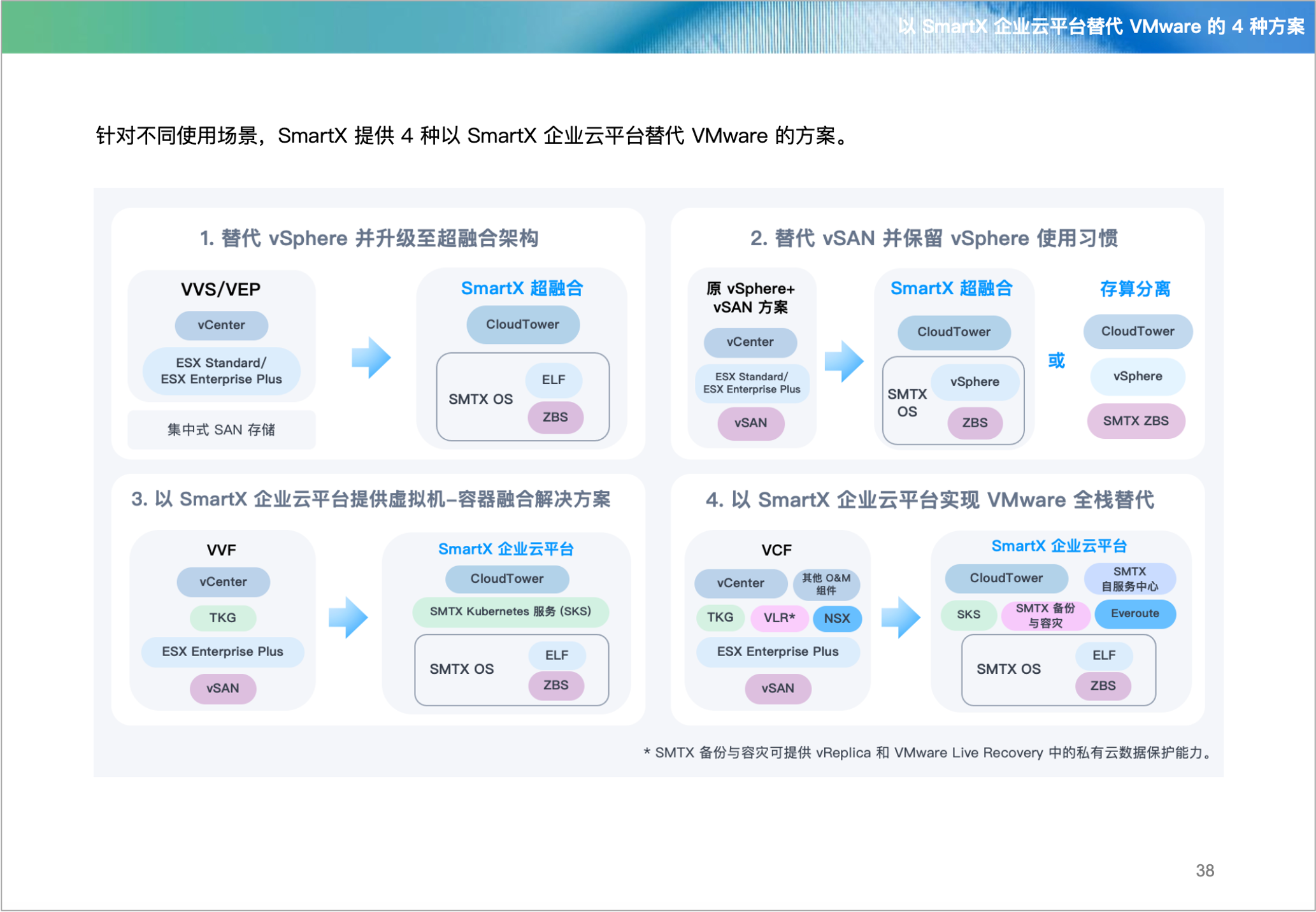 以 SmartX 企业云平台替代 VMware 的 4 种方案

针对不同使用场景，SmartX 提供 4 种以 SmartX 企业云平台替代 VMware 的方案。

1. 替代 vSphere 并升级至超融合架构

VVS/VEP
vCenter
ESX Standard/ ESX Enterprise Plus
集中式 SAN 存储

SmartX 超融合
CloudTower
SMTX OS
ELF
ZBS

2. 替代 vSAN 并保留 vSphere 使用习惯

原 vSphere+ vSAN 方案
vCenter
ESX Standard/ ESX Enterprise Plus
vSAN

SmartX 超融合
CloudTower
SMTX OS
vSphere
ZBS

或

存算分离
CloudTower
vSphere
SMTX ZBS

3. 以 SmartX 企业云平台提供虚拟机–容器融合解决方案

VVF
vCenter
TKG
ESX Enterprise Plus
vSAN

SmartX 企业云平台
CloudTower
SMTX Kubernetes 服务 (SKS)
SMTX OS
ELF
ZBS

4. 以 SmartX 企业云平台实现 VMware 全栈替代

VCF
vCenter
其他 O&M 组件
TKG
VLR*
NSX
ESX Enterprise Plus
vSAN

SmartX 企业云平台
CloudTower
SMTX 自服务中心
SKS
SMTX 备份与容灾
Everoute
SMTX OS
ELF
ZBS

* SMTX 备份与容灾可提供 vReplica 和 VMware Live Recovery 中的私有云数据保护能力。

38